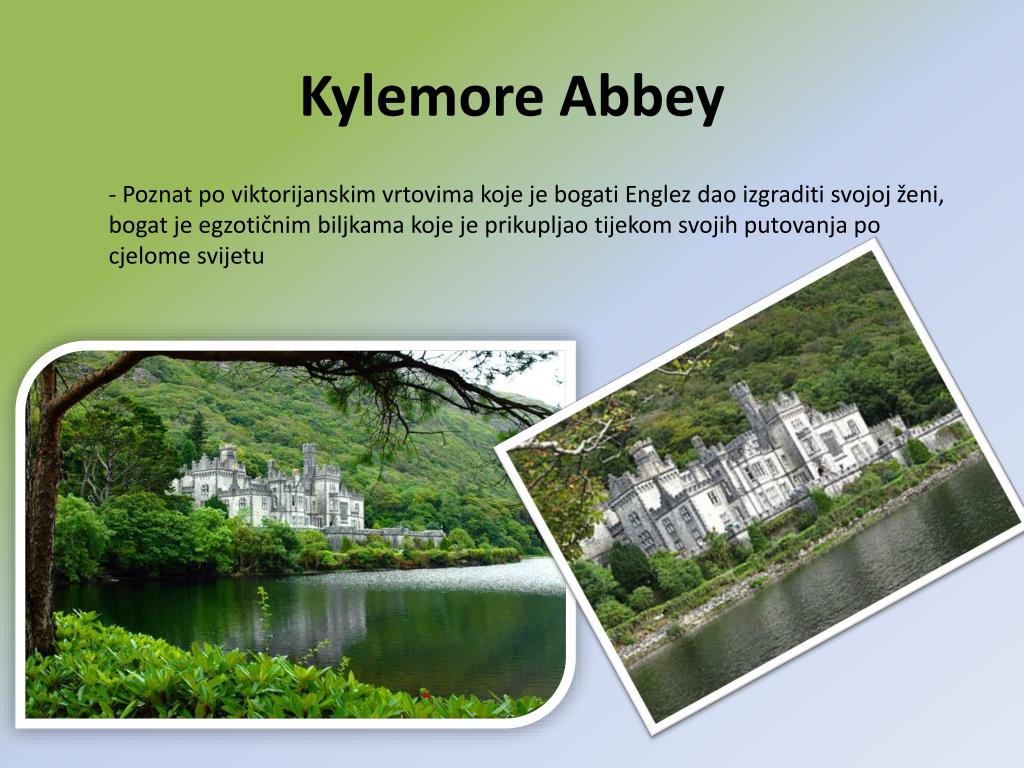 Kylemore Abbey

- Poznat po viktorijanskim vrtovima koje je bogati Englez dao izgraditi svojoj ženi, bogat je egzotičnim biljkama koje je prikupljao tijekom svojih putovanja po cjelome svijetu